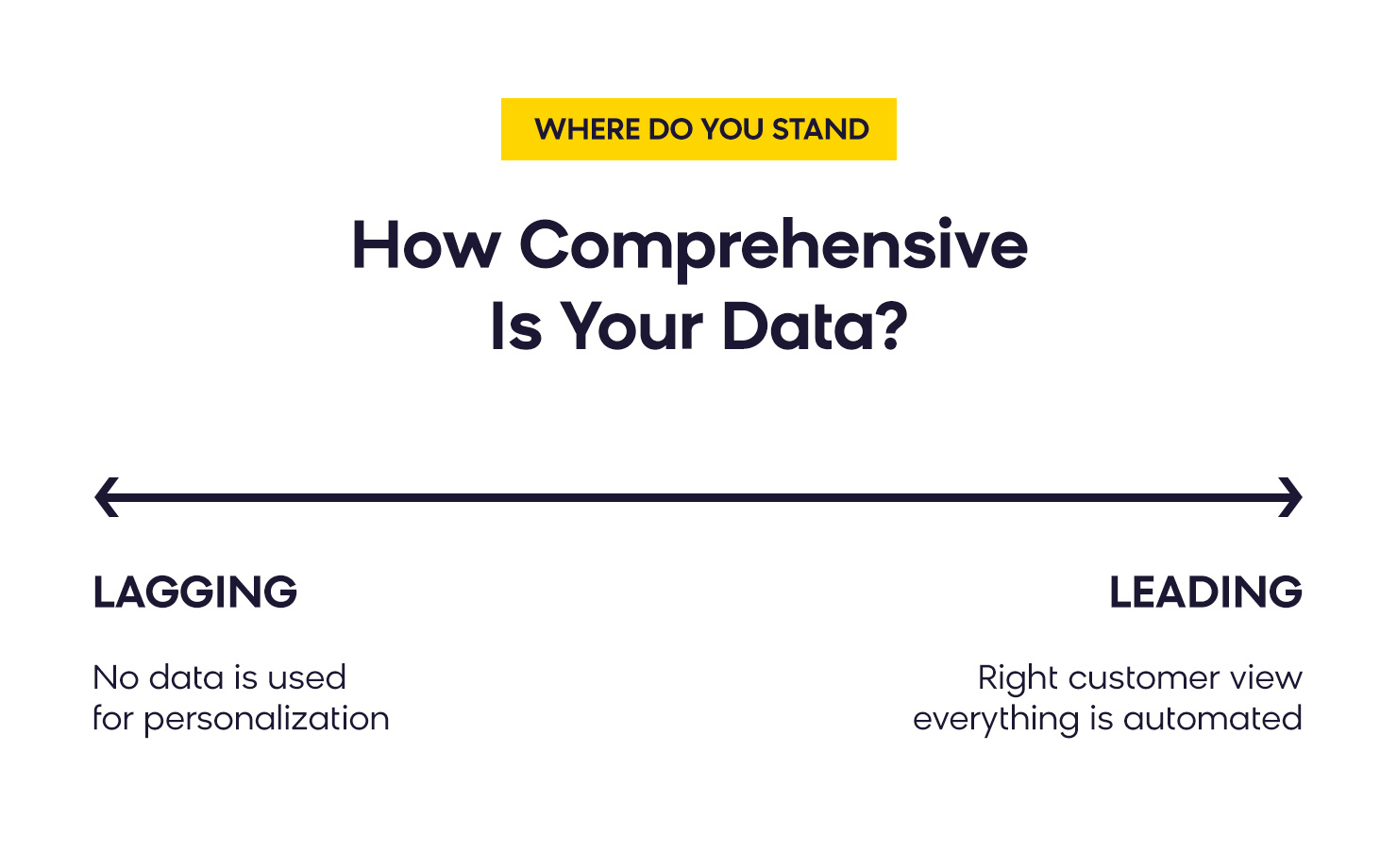 WHERE DO YOU STAND

How Comprehensive Is Your Data?

LAGGING

No data is used for personalization

LEADING

Right customer view everything is automated